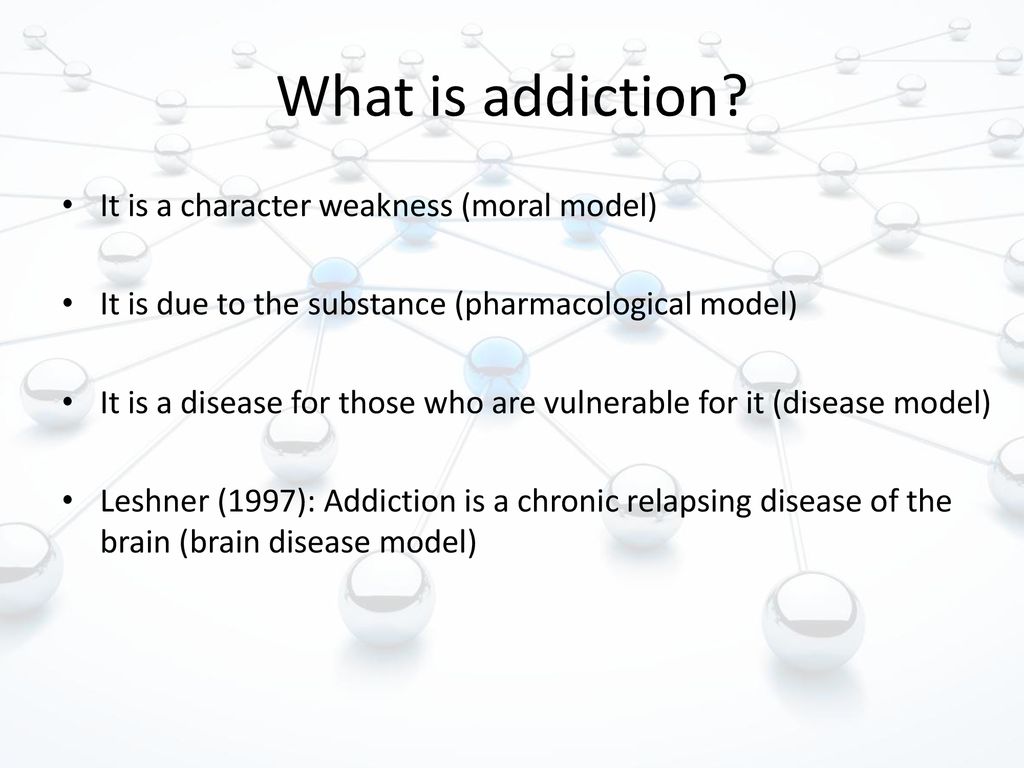 What is addiction?

• It is a character weakness (moral model)

• It is due to the substance (pharmacological model)

• It is a disease for those who are vulnerable for it (disease model)

• Leshner (1997): Addiction is a chronic relapsing disease of the brain (brain disease model)